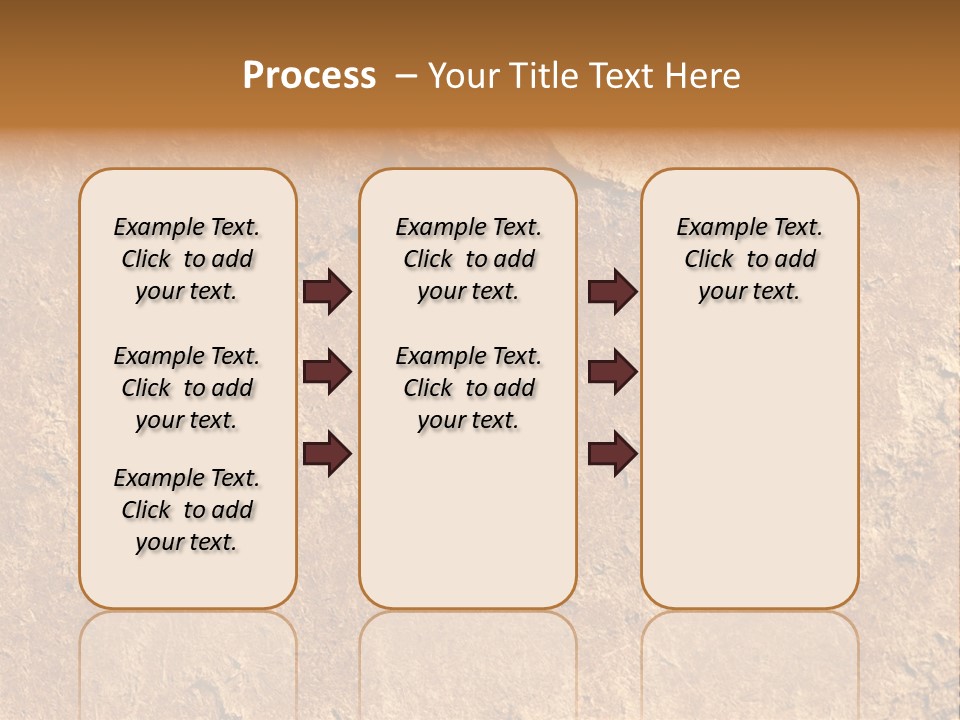 Process – Your Title Text Here

Example Text. Click to add your text.

Example Text. Click to add your text.

Example Text. Click to add your text.

Example Text. Click to add your text.

Example Text. Click to add your text.

Example Text. Click to add your text.